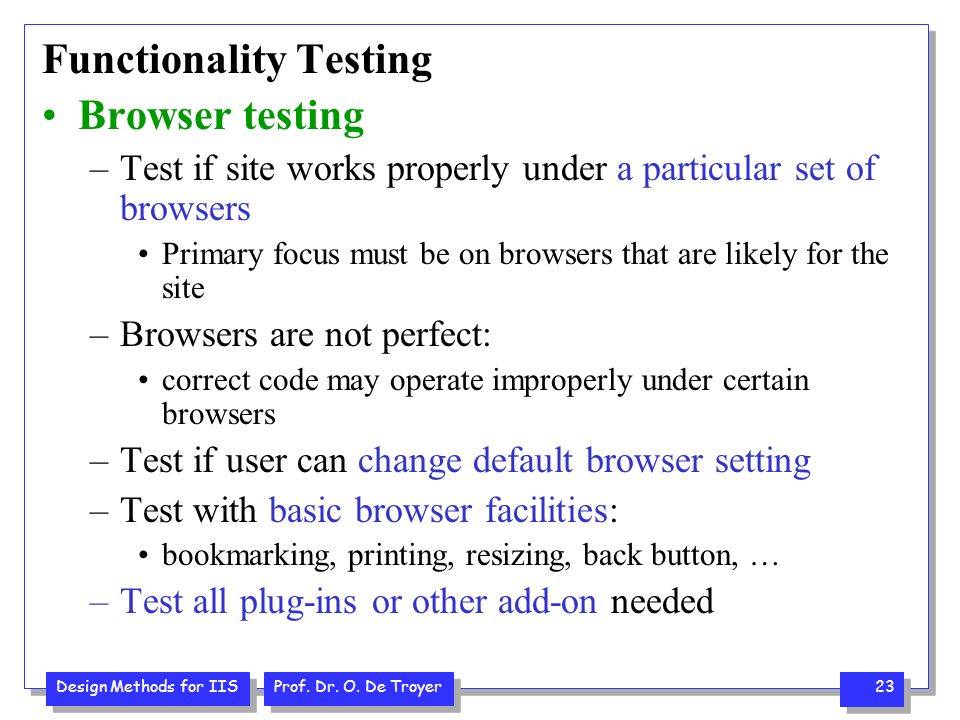 Functionality Testing

• Browser testing

– Test if site works properly under a particular set of browsers

• Primary focus must be on browsers that are likely for the site

– Browsers are not perfect:

• correct code may operate improperly under certain browsers

– Test if user can change default browser setting

– Test with basic browser facilities:

• bookmarking, printing, resizing, back button, …

– Test all plug-ins or other add-on needed

Design Methods for IIS

Prof. Dr. O. De Troyer

23